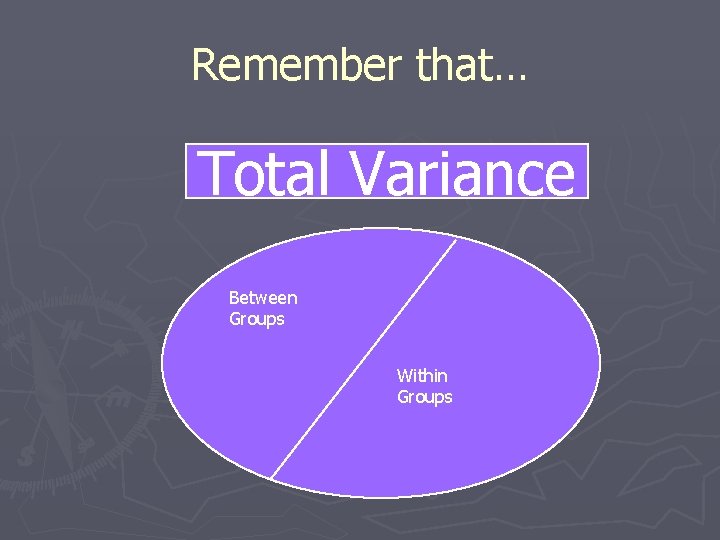 Remember that…

Total Variance

Between Groups

Within Groups